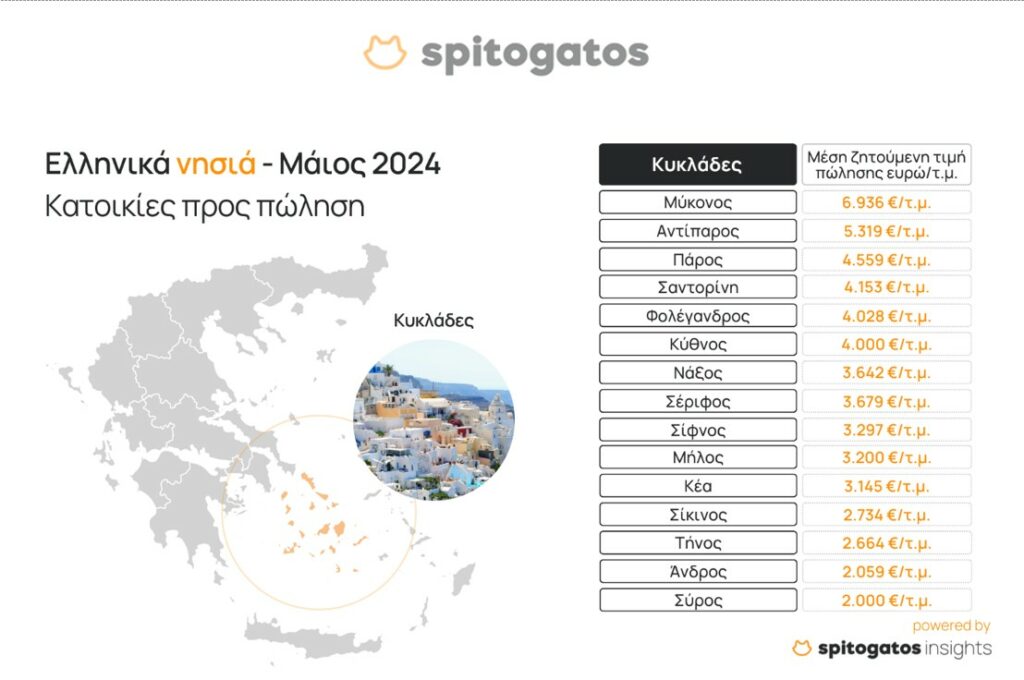 spitogatos

Ελληνικά νησιά - Μάιος 2024
Κατοικίες προς πώληση

Κυκλάδες

| Κυκλάδες | Μέση ζητούμενη τιμή πώλησης ευρώ/τ.μ. |
|---|---|
| Μύκονος | 6.936 €/τ.μ. |
| Αντίπαρος | 5.319 €/τ.μ. |
| Πάρος | 4.559 €/τ.μ. |
| Σαντορίνη | 4.153 €/τ.μ. |
| Φολέγανδρος | 4.028 €/τ.μ. |
| Κύθνος | 4.000 €/τ.μ. |
| Νάξος | 3.642 €/τ.μ. |
| Σέριφος | 3.679 €/τ.μ. |
| Σίφνος | 3.297 €/τ.μ. |
| Μήλος | 3.200 €/τ.μ. |
| Κέα | 3.145 €/τ.μ. |
| Σίκινος | 2.734 €/τ.μ. |
| Τήνος | 2.664 €/τ.μ. |
| Άνδρος | 2.059 €/τ.μ. |
| Σύρος | 2.000 €/τ.μ. |

powered by
spitogatos insights